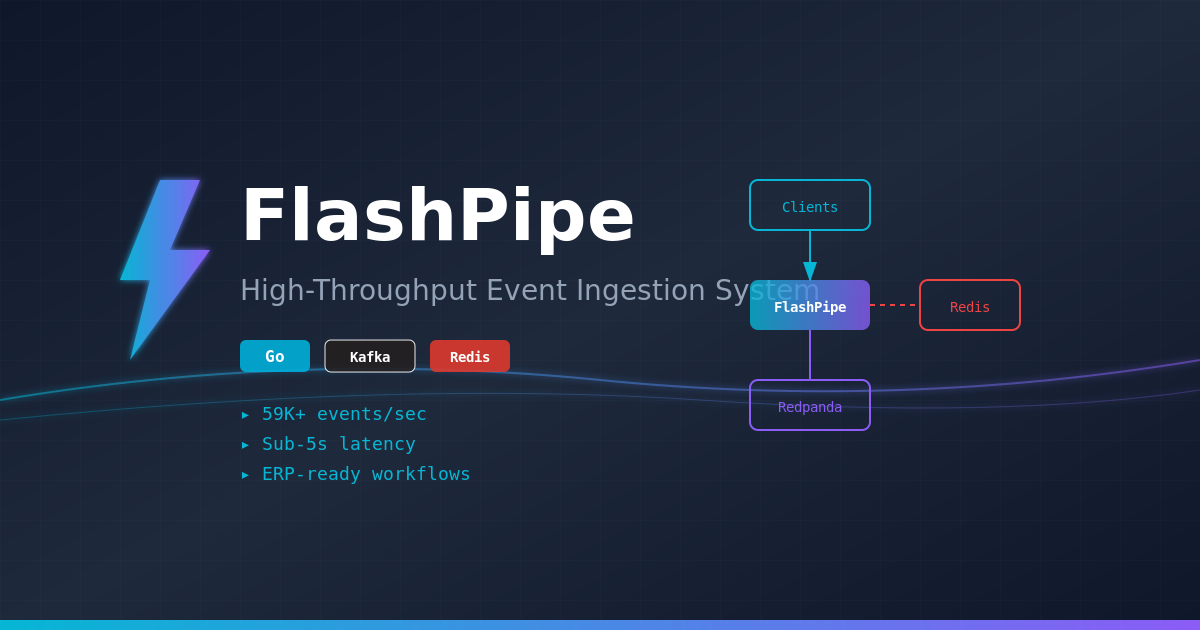 FlashPipe

High-Throughput Event Ingestion System

Go Kafka Redis

▸ 59K+ events/sec
▸ Sub-5s latency
▸ ERP-ready workflows

Clients

FlashPipe

Redis

Redpanda